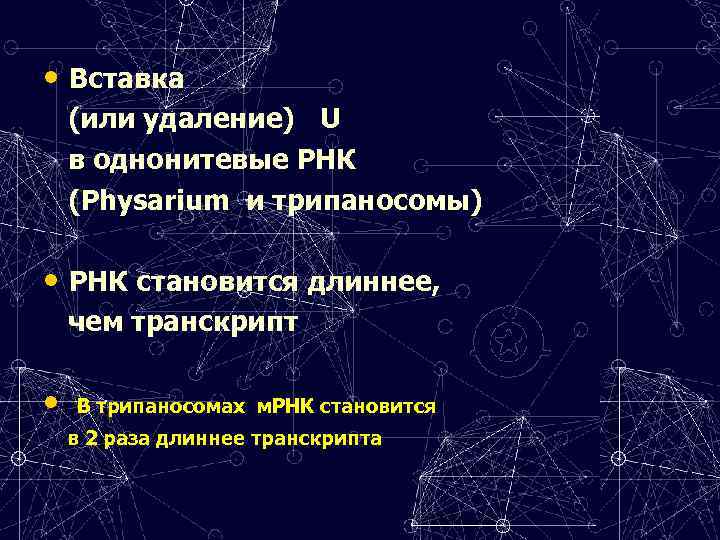 • Вставка (или удаление) U в однонитевые РНК (Physarium и трипаносомы)

• РНК становится длиннее, чем транскрипт

• В трипаносомах мРНК становится в 2 раза длиннее транскрипта